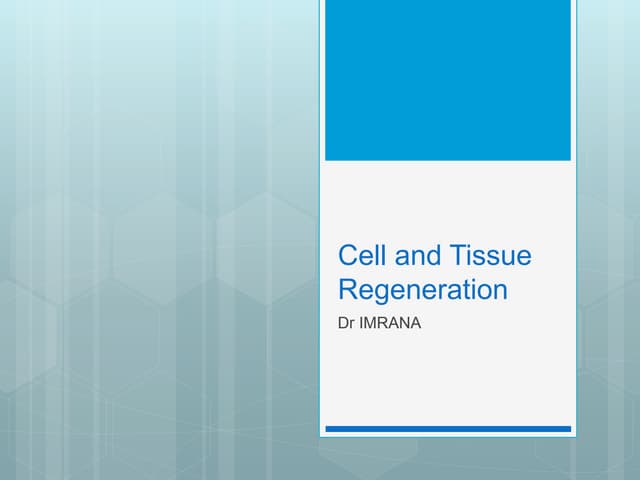 Cell and Tissue Regeneration

Dr IMRANA